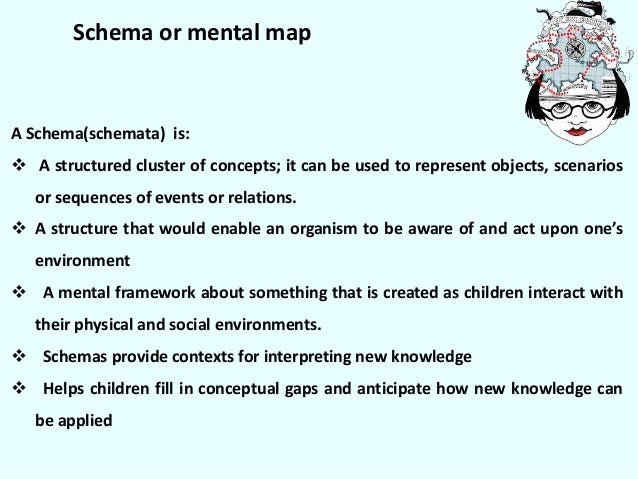 Schema or mental map

A Schema(schemata) is:

❖ A structured cluster of concepts; it can be used to represent objects, scenarios or sequences of events or relations.

❖ A structure that would enable an organism to be aware of and act upon one's environment

❖ A mental framework about something that is created as children interact with their physical and social environments.

❖ Schemas provide contexts for interpreting new knowledge

❖ Helps children fill in conceptual gaps and anticipate how new knowledge can be applied